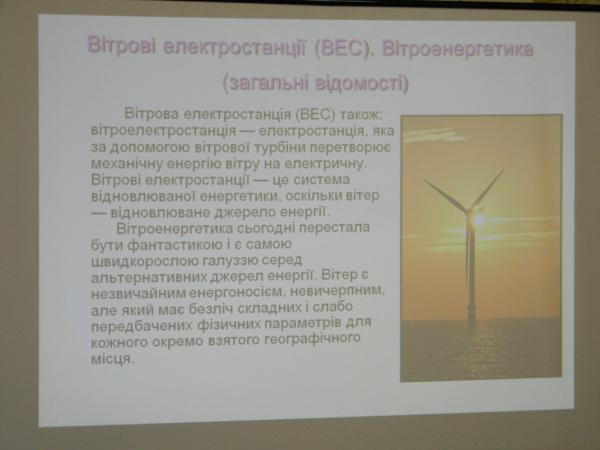 Вітрові електростанції (ВЕС). Вітроенергетика (загальні відомості)

Вітрова електростанція (ВЕС) також: вітроелектростанція — електростанція, яка за допомогою вітрової турбіни перетворює механічну енергію вітру на електричну. Вітрові електростанції — це система відновлюваної енергетики, оскільки вітер — відновлюване джерело енергії.

Вітроенергетика сьогодні перестала бути фантастикою і є самою швидкорослою галуззю серед альтернативних джерел енергії. Вітер є незвичайним енергоносієм, невичерпним, але який має безліч складних і слабо передбачених фізичних параметрів для кожного окремо взятого географічного місця.